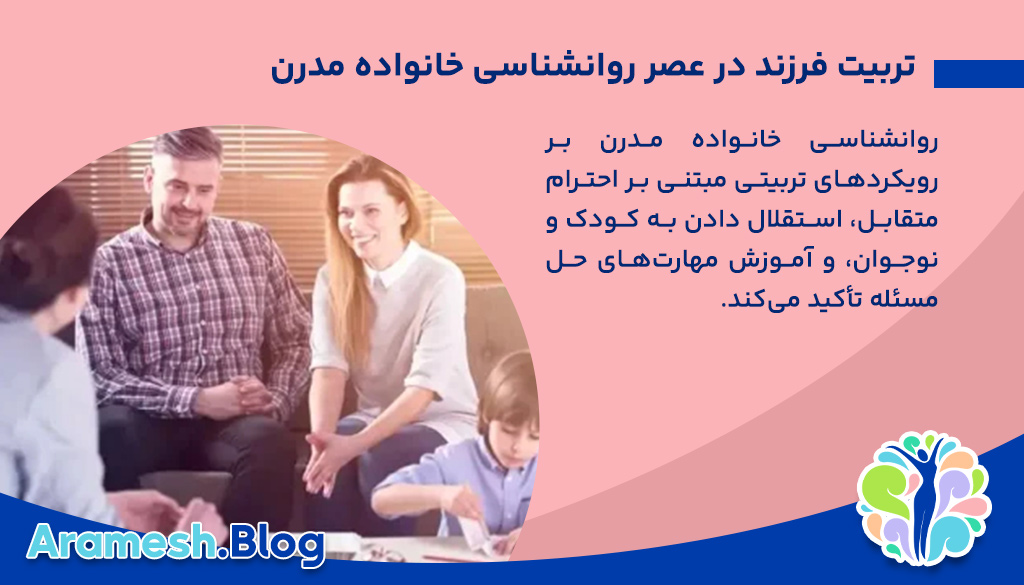 تربیت فرزند در عصر روانشناسی خانواده مدرن

روانشناسی خانواده مدرن بر رویکردهای تربیتی مبتنی بر احترام متقابل، استقلال دادن به کودک و نوجوان، و آموزش مهارت‌های حل مسئله تأکید می‌کند.

Aramesh.Blog